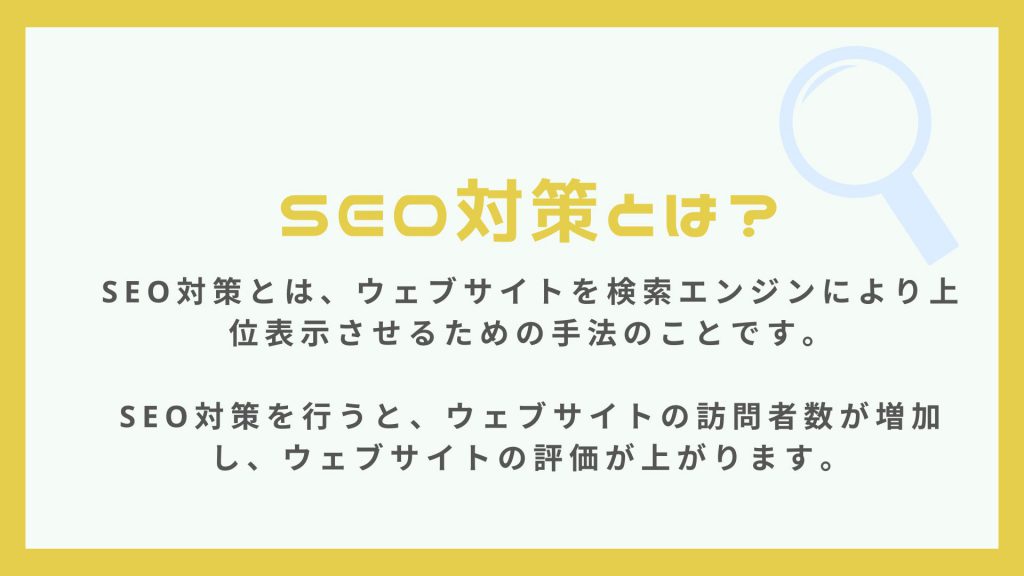 SEO対策とは？

SEO対策とは、ウェブサイトを検索エンジンにより上位表示させるための手法のことです。

SEO対策を行うと、ウェブサイトの訪問者数が増加し、ウェブサイトの評価が上がります。